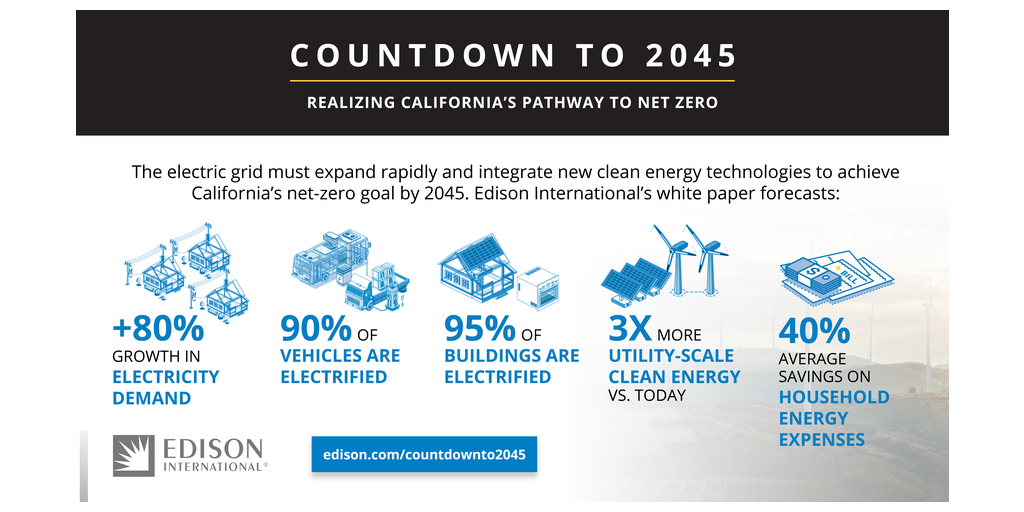 COUNTDOWN TO 2045

REALIZING CALIFORNIA'S PATHWAY TO NET ZERO

The electric grid must expand rapidly and integrate new clean energy technologies to achieve California's net-zero goal by 2045. Edison International's white paper forecasts:

+80% GROWTH IN ELECTRICITY DEMAND

90% OF VEHICLES ARE ELECTRIFIED

95% OF BUILDINGS ARE ELECTRIFIED

3X MORE UTILITY-SCALE CLEAN ENERGY VS. TODAY

$ BILL

40% AVERAGE SAVINGS ON HOUSEHOLD ENERGY EXPENSES

EDISON INTERNATIONAL®

edison.com/countdownto2045